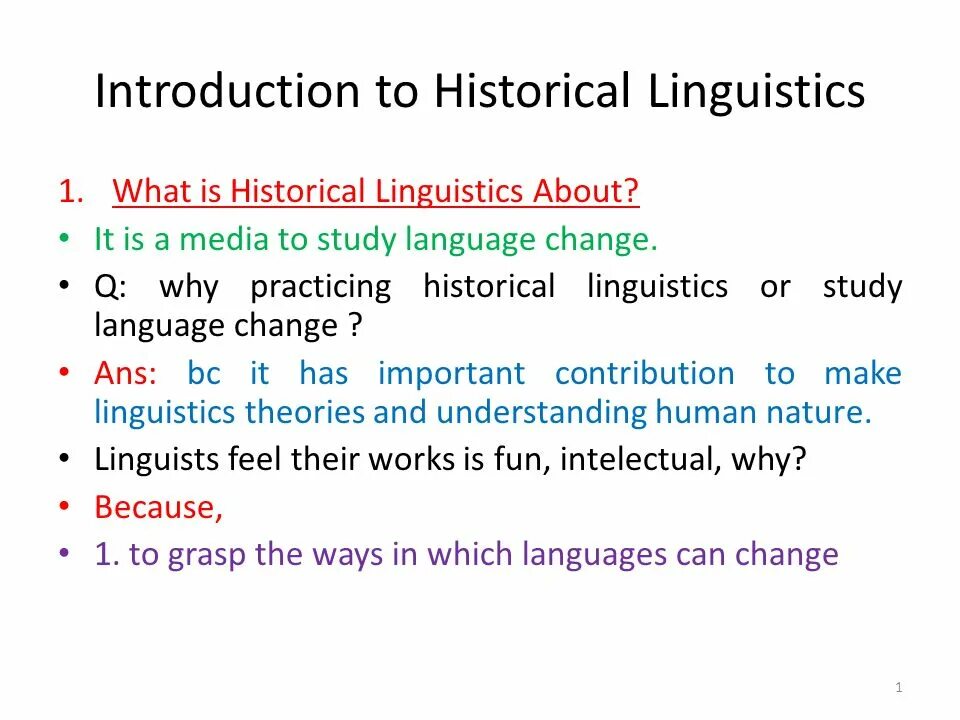 Introduction to Historical Linguistics

1. What is Historical Linguistics About?

• It is a media to study language change.

• Q: why practicing historical linguistics or study language change ?

• Ans: bc it has important contribution to make linguistics theories and understanding human nature.

• Linguists feel their works is fun, intelectual, why?

• Because,

• 1. to grasp the ways in which languages can change

1